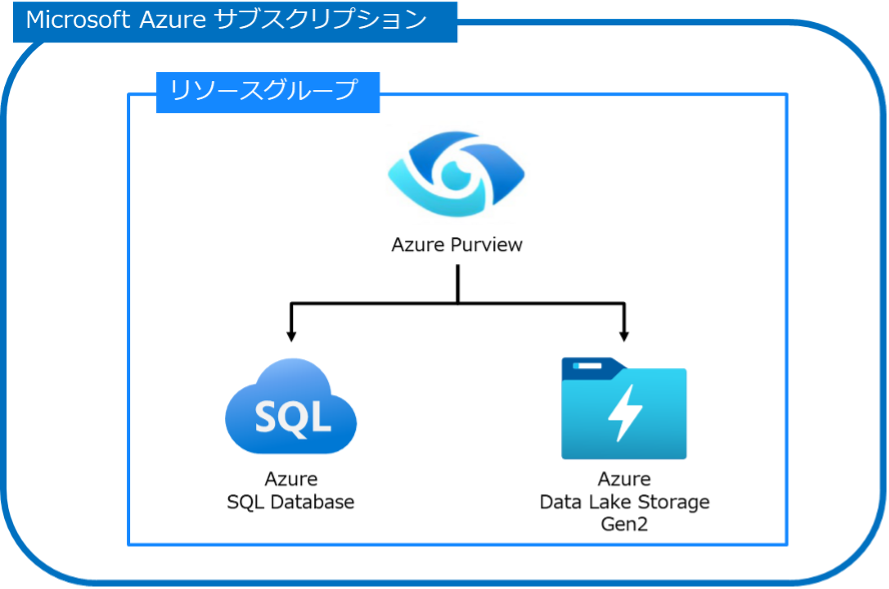 Microsoft Azure サブスクリプション

リソースグループ

Azure Purview

SQL

Azure
SQL Database

Azure
Data Lake Storage
Gen2